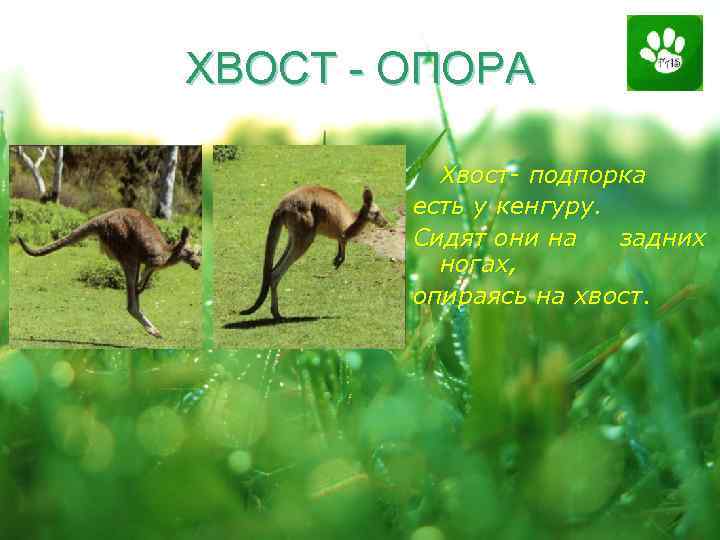 ХВОСТ - ОПОРА

Хвост- подпорка есть у кенгуру. Сидят они на задних ногах, опираясь на хвост.